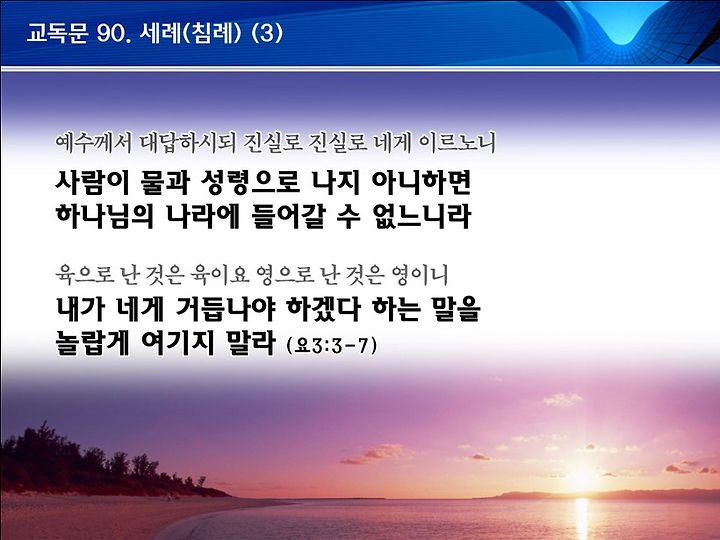 교독문 90. 세례(침례) (3)

예수께서 대답하시되 진실로 진실로 네게 이르노니
사람이 물과 성령으로 나지 아니하면
하나님의 나라에 들어갈 수 없느니라

육으로 난 것은 육이요 영으로 난 것은 영이니
내가 네게 거듭나야 하겠다 하는 말을
놀랍게 여기지 말라 (요3:3-7)